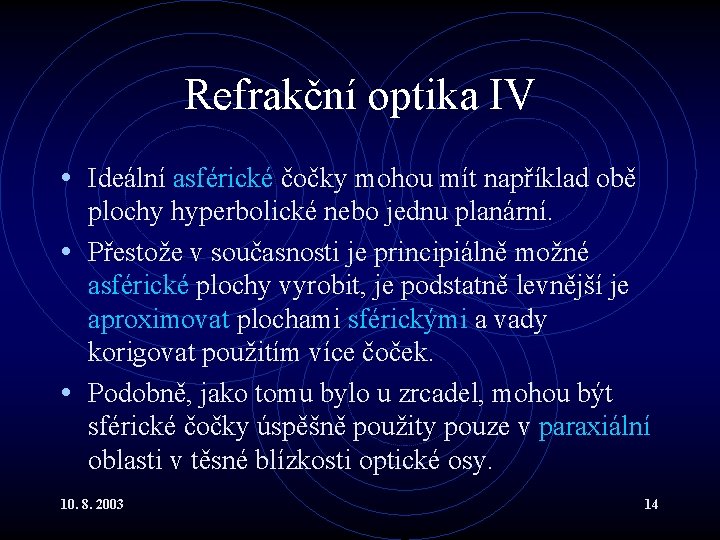 Refrakční optika IV

• Ideální asférické čočky mohou mít například obě plochy hyperbolické nebo jednu planární.

• Přestože v současnosti je principiálně možné asférické plochy vyrobit, je podstatně levnější je aproximovat plochami sférickými a vady korigovat použitím více čoček.

• Podobně, jako tomu bylo u zrcadel, mohou být sférické čočky úspěšně použity pouze v paraxiální oblasti v těsné blízkosti optické osy.

10. 8. 2003

14